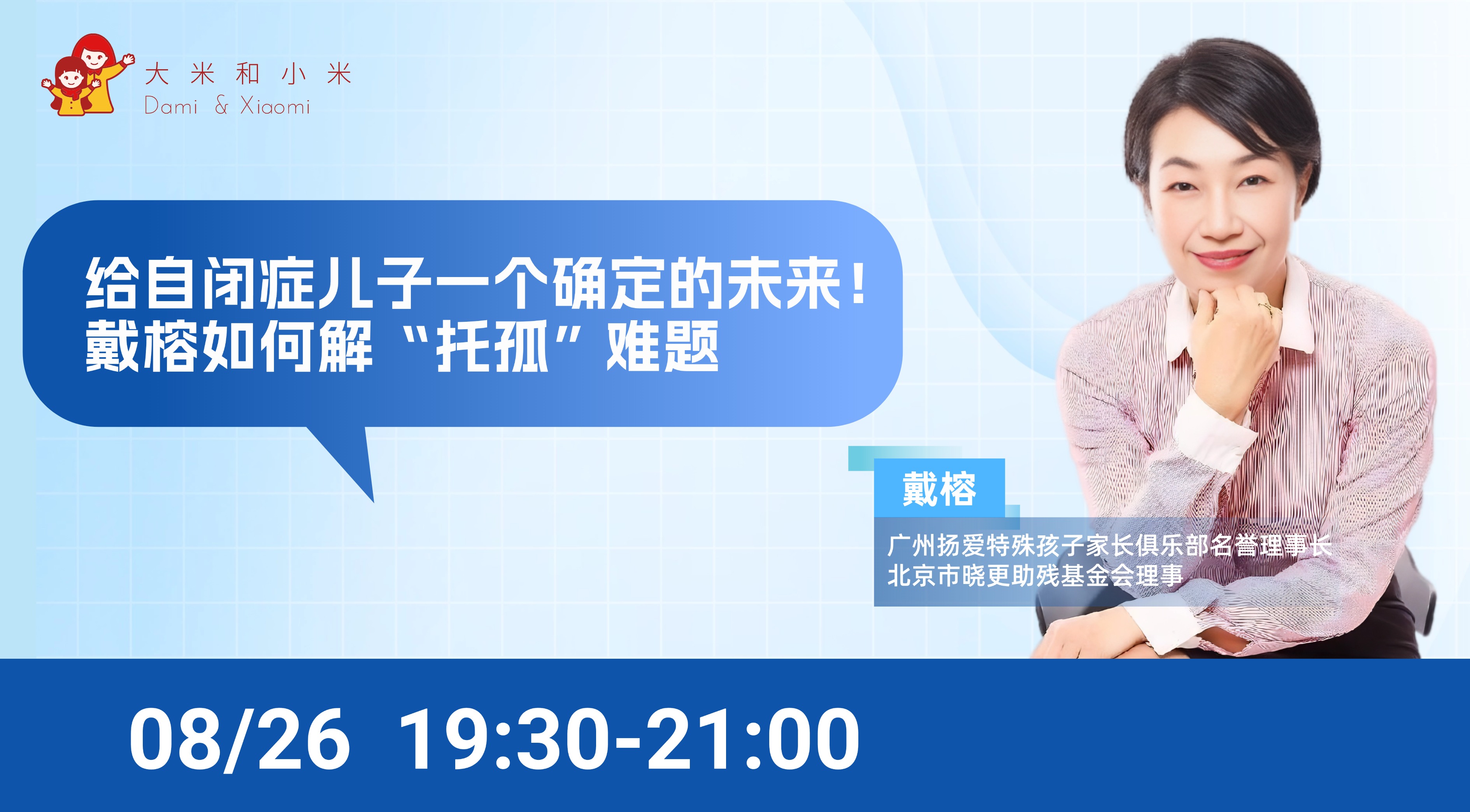 大 米 和 小 米
Dami & Xiaomi

给自闭症儿子一个确定的未来！
戴榕如何解“托孤”难题

戴榕

广州扬爱特殊孩子家长俱乐部名誉理事长
北京市晓更助残基金会理事

08/26 19:30-21:00